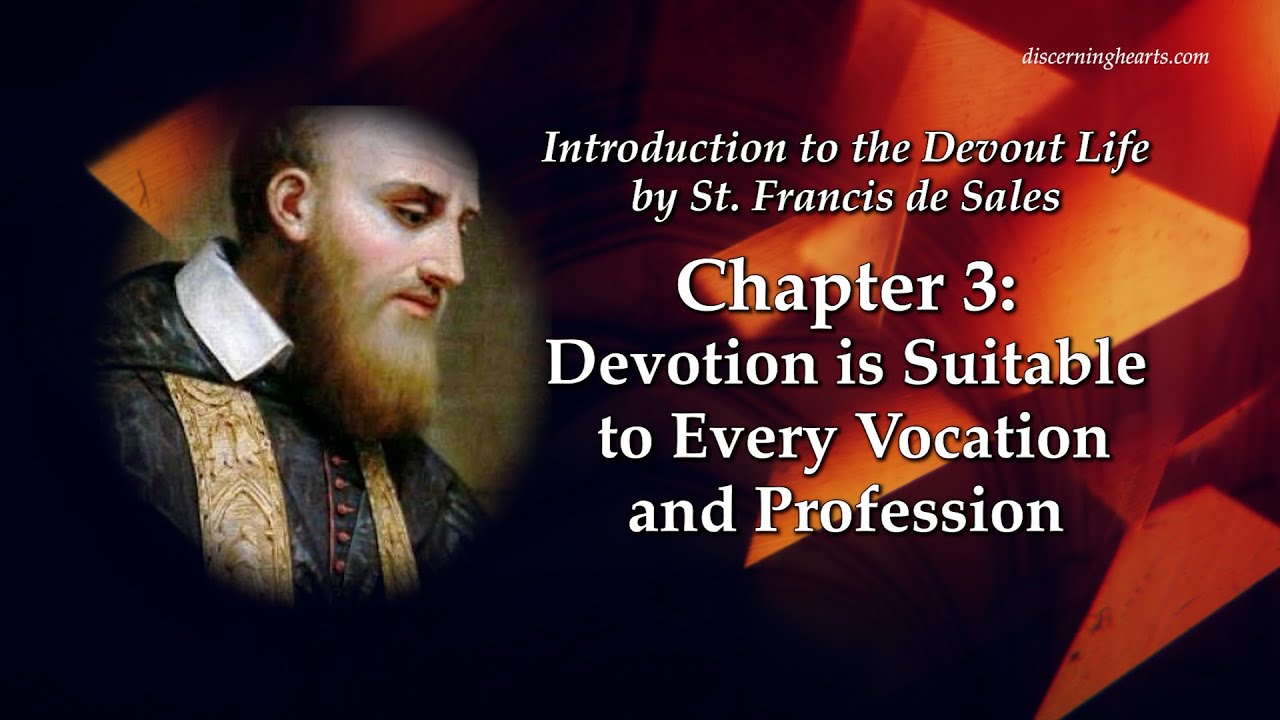 discerninghearts.com

Introduction to the Devout Life by St. Francis de Sales

Chapter 3: Devotion is Suitable to Every Vocation and Profession